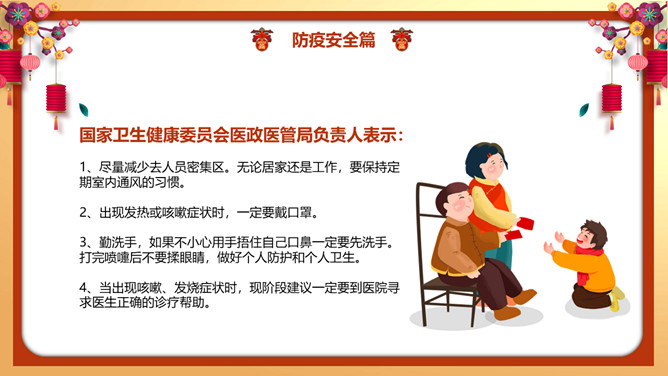 防疫安全篇

国家卫生健康委员会医政医管局负责人表示：

1、尽量减少去人员密集区。无论居家还是工作，要保持定期室内通风的习惯。

2、出现发热或咳嗽症状时，一定要戴口罩。

3、勤洗手，如果不小心用手捂住自己口鼻一定要先洗手。打完喷嚏后不要揉眼睛，做好个人防护和个人卫生。

4、当出现咳嗽、发烧症状时，现阶段建议一定要到医院寻求医生正确的诊疗帮助。